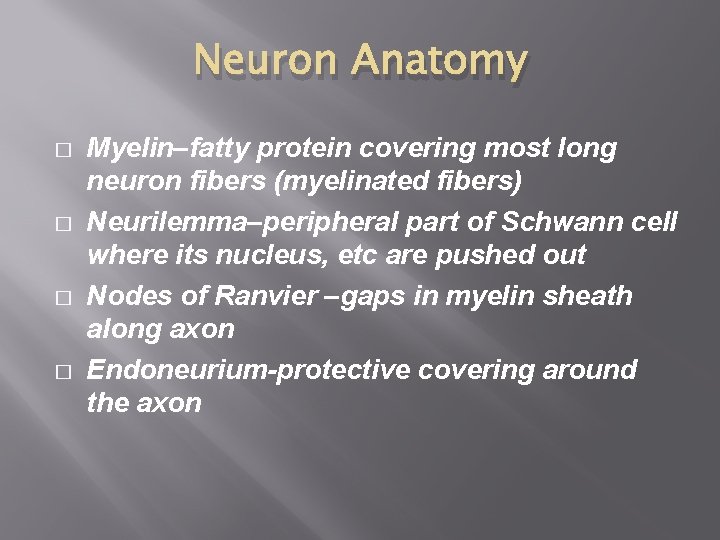 Neuron Anatomy

□ Myelin–fatty protein covering most long neuron fibers (myelinated fibers)

□ Neurilemma–peripheral part of Schwann cell where its nucleus, etc are pushed out

□ Nodes of Ranvier –gaps in myelin sheath along axon

□ Endoneurium-protective covering around the axon